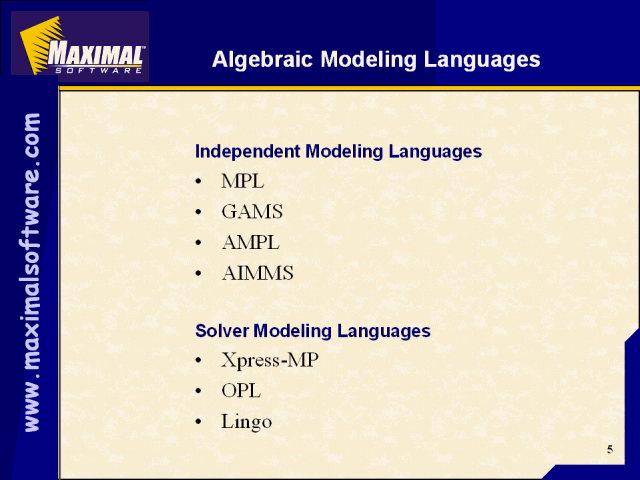 MAXIMAL™
SOFTWARE

Algebraic Modeling Languages

www.maximalsoftware.com

Independent Modeling Languages
• MPL
• GAMS
• AMPL
• AIMMS

Solver Modeling Languages
• Xpress-MP
• OPL
• Lingo

5